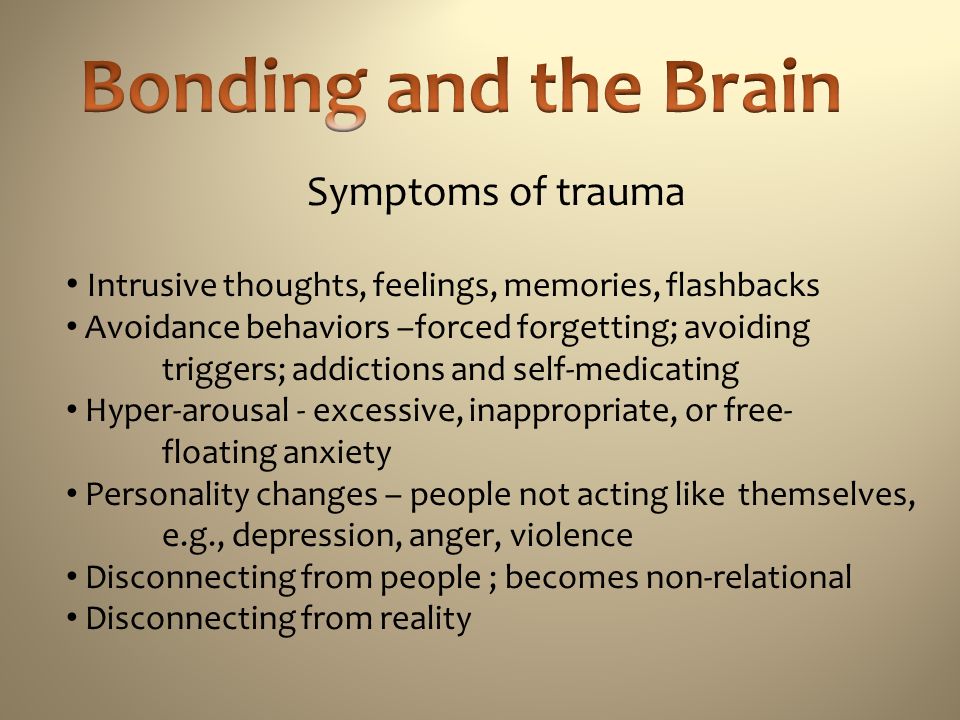 Bonding and the Brain

Symptoms of trauma

• Intrusive thoughts, feelings, memories, flashbacks
• Avoidance behaviors –forced forgetting; avoiding triggers; addictions and self-medicating
• Hyper-arousal - excessive, inappropriate, or free-floating anxiety
• Personality changes – people not acting like themselves, e.g., depression, anger, violence
• Disconnecting from people ; becomes non-relational
• Disconnecting from reality